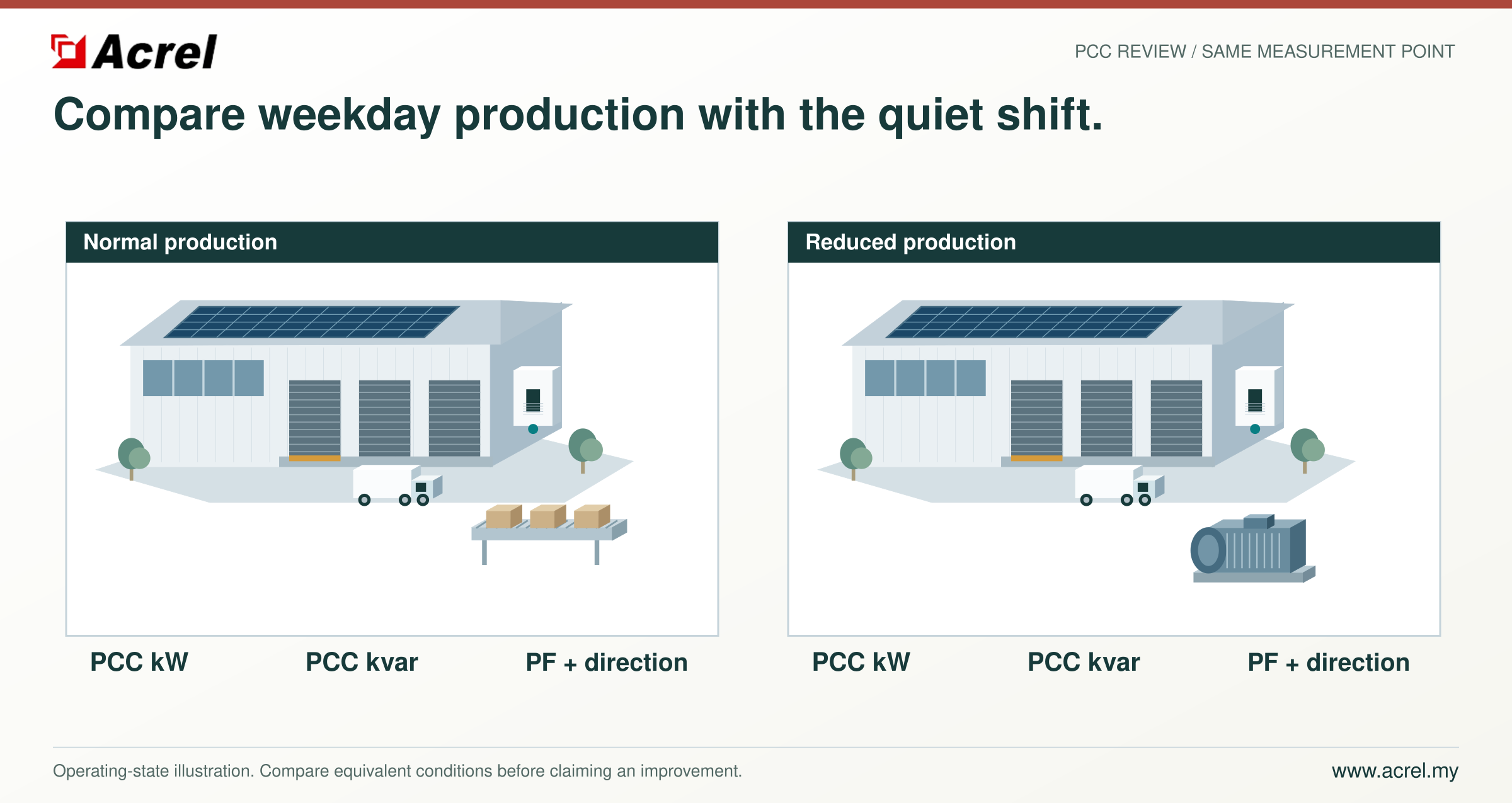 Acrel

PCC REVIEW / SAME MEASUREMENT POINT

Compare weekday production with the quiet shift.

Normal production

PCC kW

PCC kvar

PF + direction

Reduced production

PCC kW

PCC kvar

PF + direction

Operating-state illustration. Compare equivalent conditions before claiming an improvement.

www.acrel.my